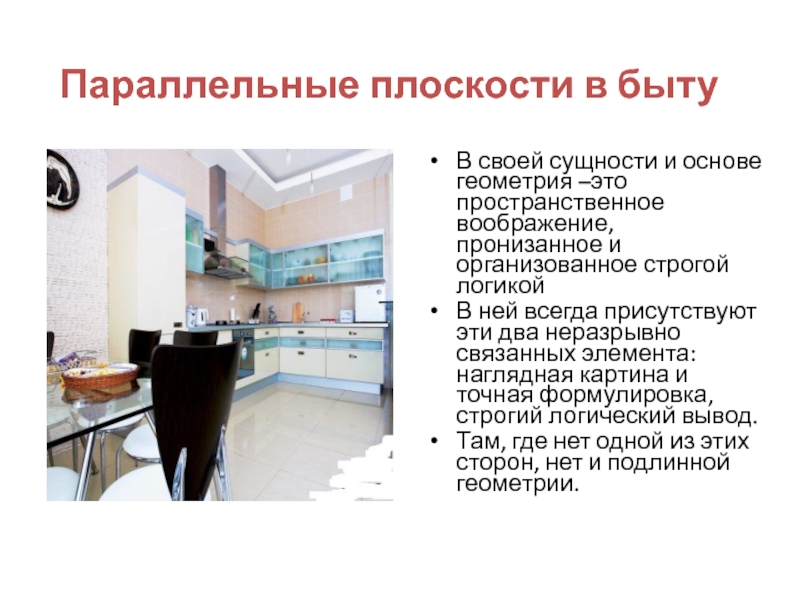 Параллельные плоскости в быту

• В своей сущности и основе геометрия –это пространственное воображение, пронизанное и организованное строгой логикой
• В ней всегда присутствуют эти два неразрывно связанных элемента: наглядная картина и точная формулировка, строгий логический вывод.
• Там, где нет одной из этих сторон, нет и подлинной геометрии.